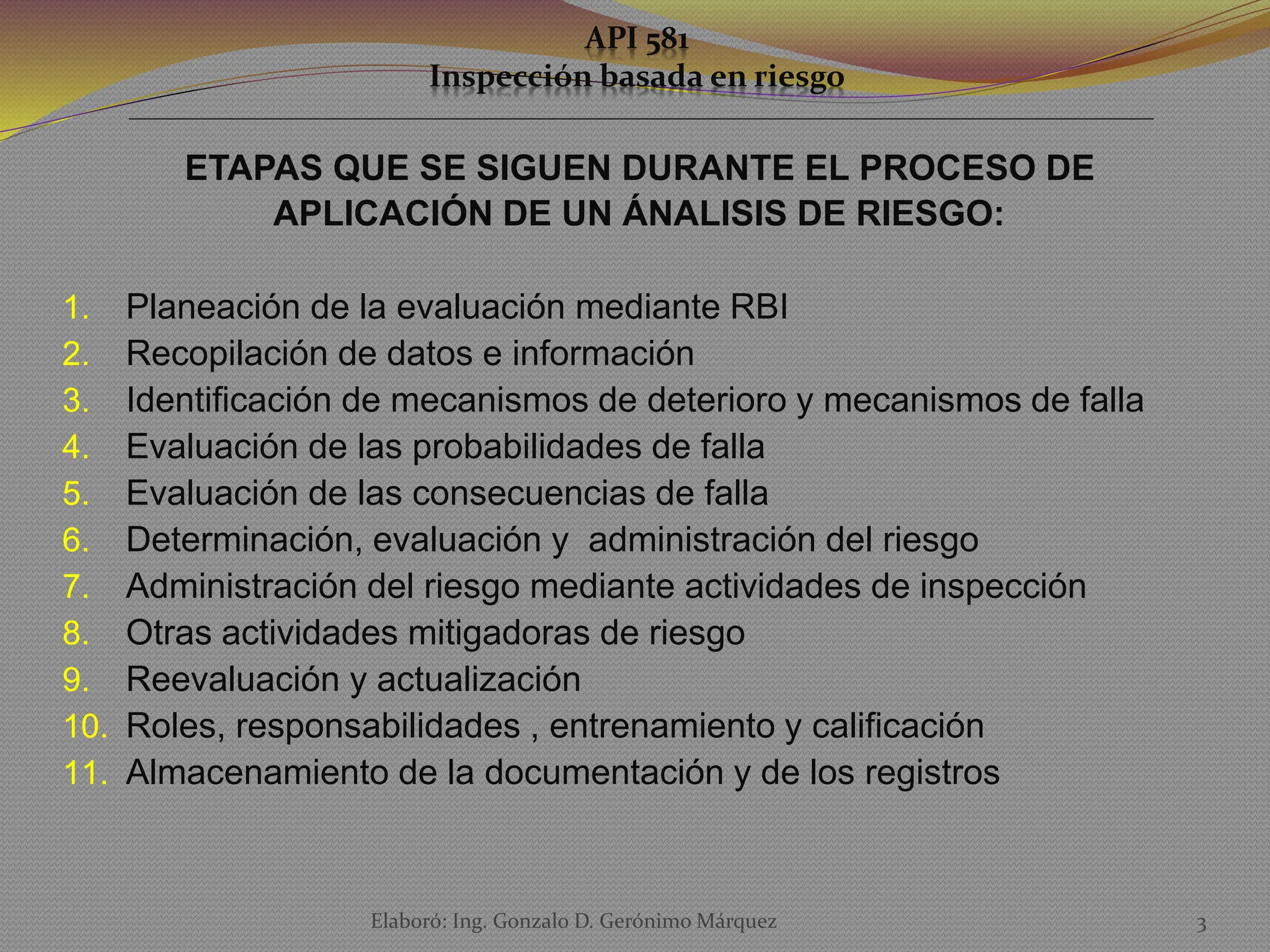 API 581
Inspección basada en riesgo

ETAPAS QUE SE SIGUEN DURANTE EL PROCESO DE APLICACIÓN DE UN ÁNALISIS DE RIESGO:

1. Planeación de la evaluación mediante RBI
2. Recopilación de datos e información
3. Identificación de mecanismos de deterioro y mecanismos de falla
4. Evaluación de las probabilidades de falla
5. Evaluación de las consecuencias de falla
6. Determinación, evaluación y administración del riesgo
7. Administración del riesgo mediante actividades de inspección
8. Otras actividades mitigadoras de riesgo
9. Reevaluación y actualización
10. Roles, responsabilidades , entrenamiento y calificación
11. Almacenamiento de la documentación y de los registros

Elaboró: Ing. Gonzalo D. Gerónimo Márquez

3